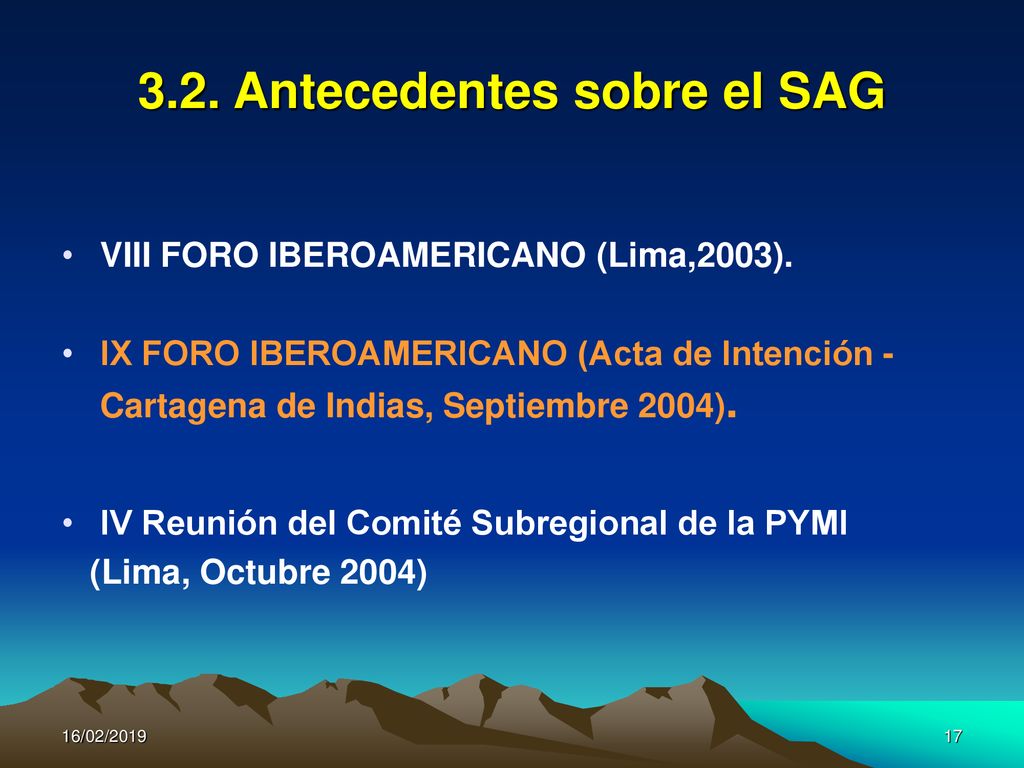 3.2. Antecedentes sobre el SAG

• VIII FORO IBEROAMERICANO (Lima,2003).

• IX FORO IBEROAMERICANO (Acta de Intención - Cartagena de Indias, Septiembre 2004).

• IV Reunión del Comité Subregional de la PYMI (Lima, Octubre 2004)

16/02/2019

17